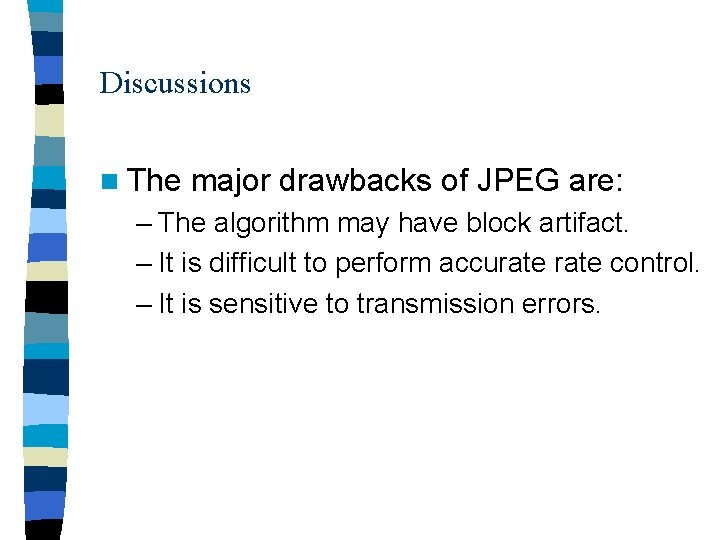 Discussions

The major drawbacks of JPEG are:

– The algorithm may have block artifact.
– It is difficult to perform accurate rate control.
– It is sensitive to transmission errors.